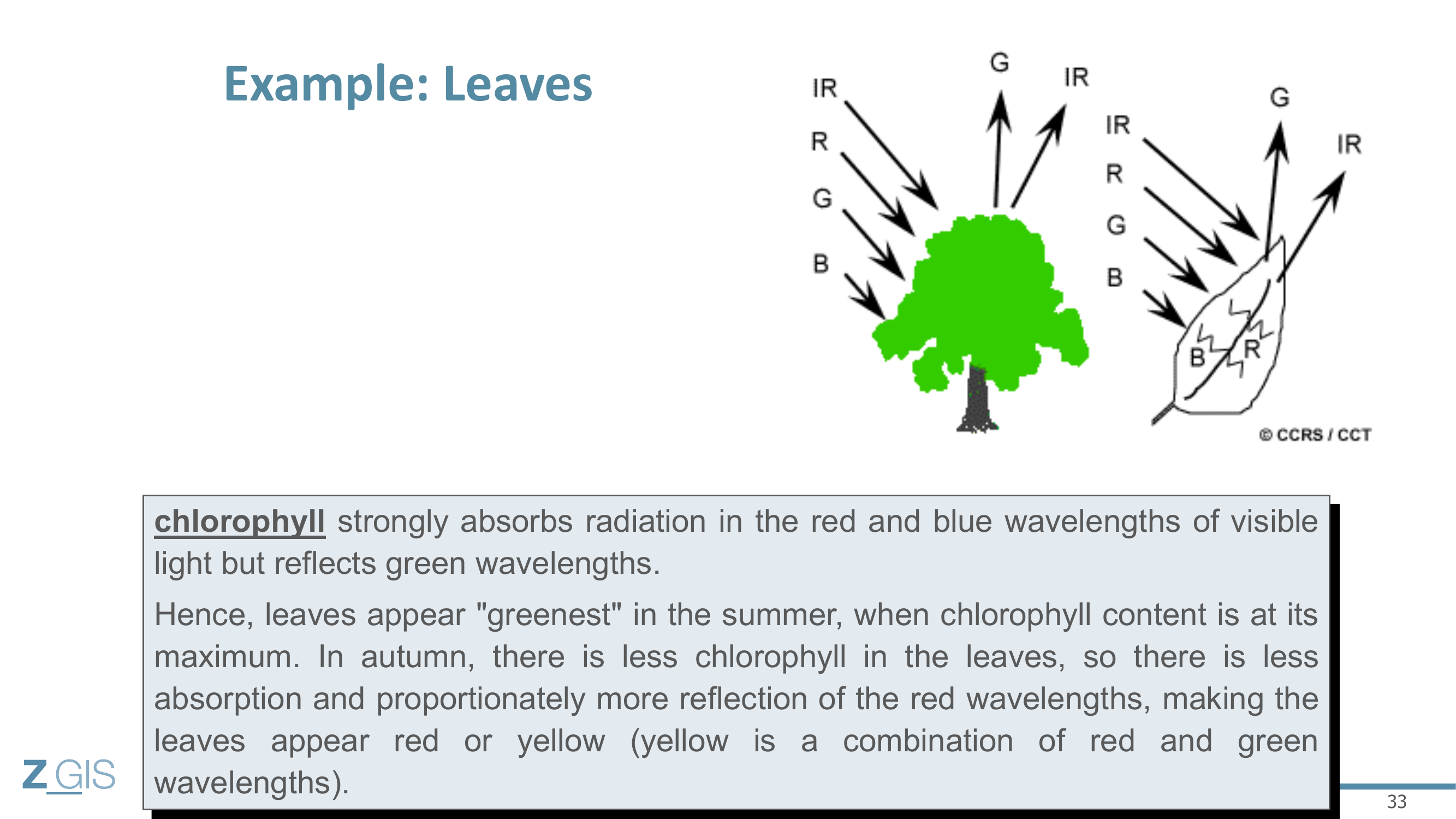 Example: Leaves

IR
R
G
B
G
IR

IR
R
G
B
G
IR
B
R

© CCRS / CCT

chlorophyll strongly absorbs radiation in the red and blue wavelengths of visible light but reflects green wavelengths.

Hence, leaves appear "greenest" in the summer, when chlorophyll content is at its maximum. In autumn, there is less chlorophyll in the leaves, so there is less absorption and proportionately more reflection of the red wavelengths, making the leaves appear red or yellow (yellow is a combination of red and green wavelengths).

Z_GIS

33